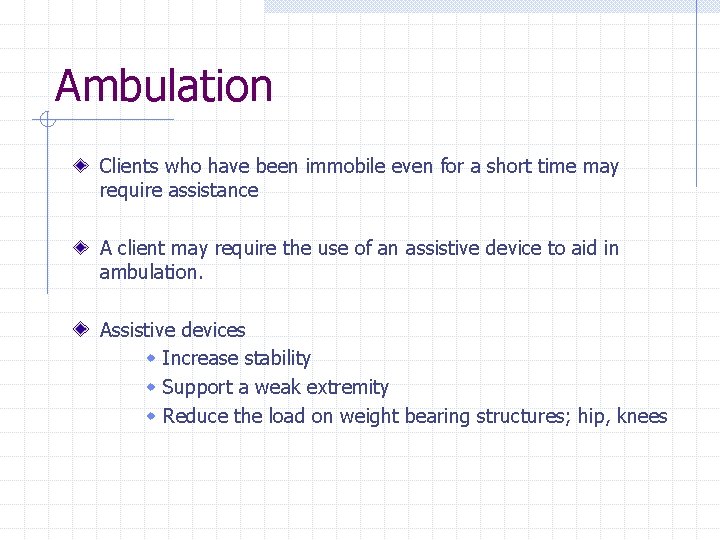 Ambulation

Clients who have been immobile even for a short time may require assistance

A client may require the use of an assistive device to aid in ambulation.

Assistive devices

Increase stability

Support a weak extremity

Reduce the load on weight bearing structures; hip, knees